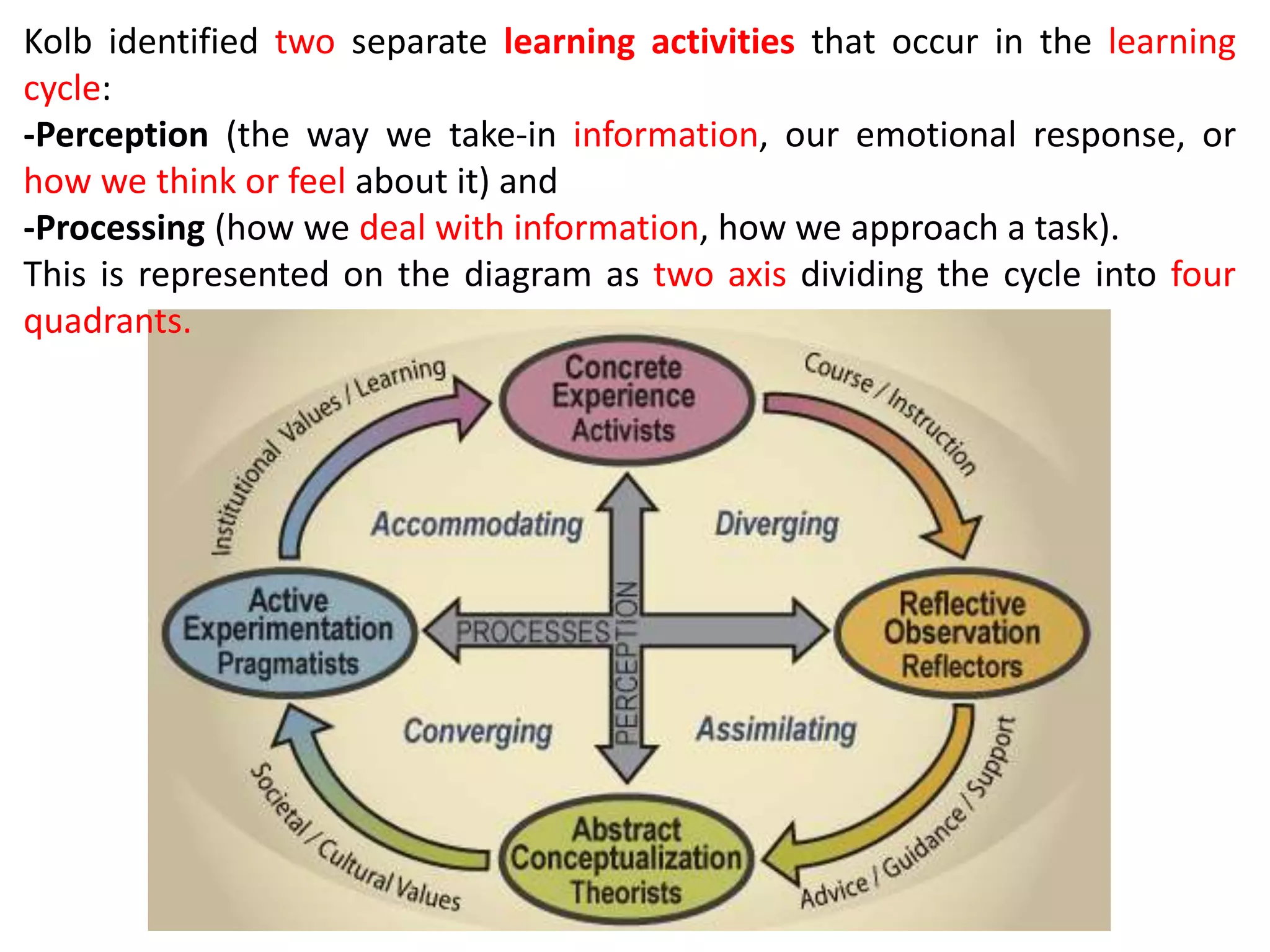 Kolb identified two separate learning activities that occur in the learning cycle:
-Perception (the way we take-in information, our emotional response, or how we think or feel about it) and
-Processing (how we deal with information, how we approach a task).
This is represented on the diagram as two axis dividing the cycle into four quadrants.

Institutional Values / Learning

Concrete Experience Activists

Course / Instruction

Accommodating

Diverging

Active Experimentation Pragmatists

PROCESSES

PERCEPTION

Reflective Observation Reflectors

Converging

Assimilating

Societal / Cultural Values

Abstract Conceptualization Theorists

Advice / Guidance / Support